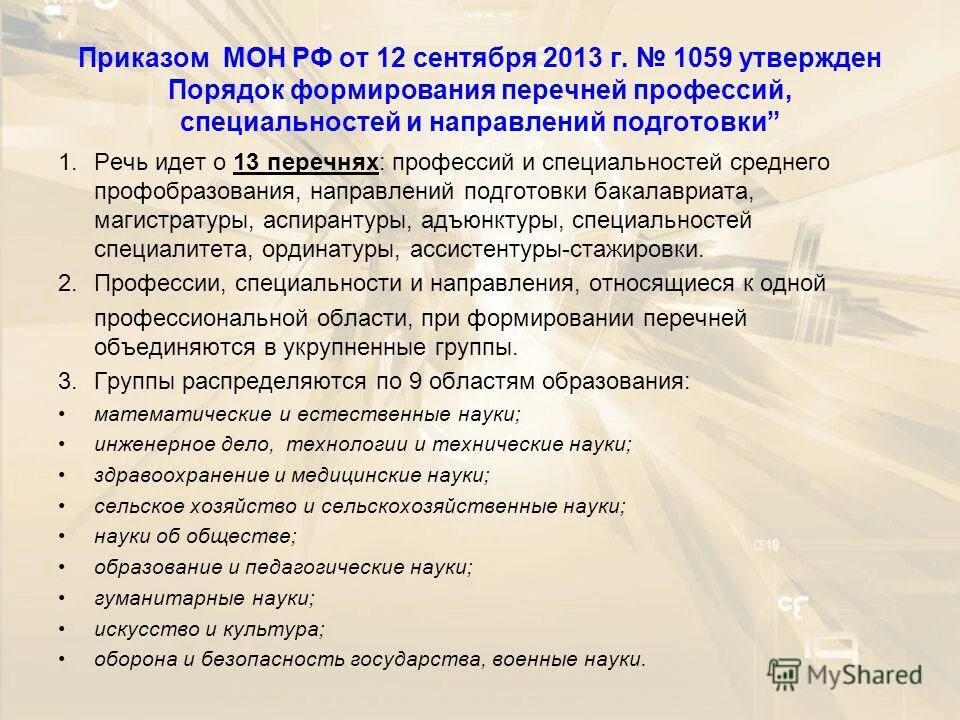 Приказом МОН РФ от 12 сентября 2013 г. № 1059 утвержден Порядок формирования перечней профессий, специальностей и направлений подготовки”

1. Речь идет о 13 перечнях: профессий и специальностей среднего профобразования, направлений подготовки бакалавриата, магистратуры, аспирантуры, адъюнктуры, специальностей специалитета, ординатуры, ассистентуры-стажировки.
2. Профессии, специальности и направления, относящиеся к одной профессиональной области, при формировании перечней объединяются в укрупненные группы.
3. Группы распределяются по 9 областям образования:
• математические и естественные науки;
• инженерное дело, технологии и технические науки;
• здравоохранение и медицинские науки;
• сельское хозяйство и сельскохозяйственные науки;
• науки об обществе;
• образование и педагогические науки;
• гуманитарные науки;
• искусство и культура;
• оборона и безопасность государства, военные науки.

MyShared